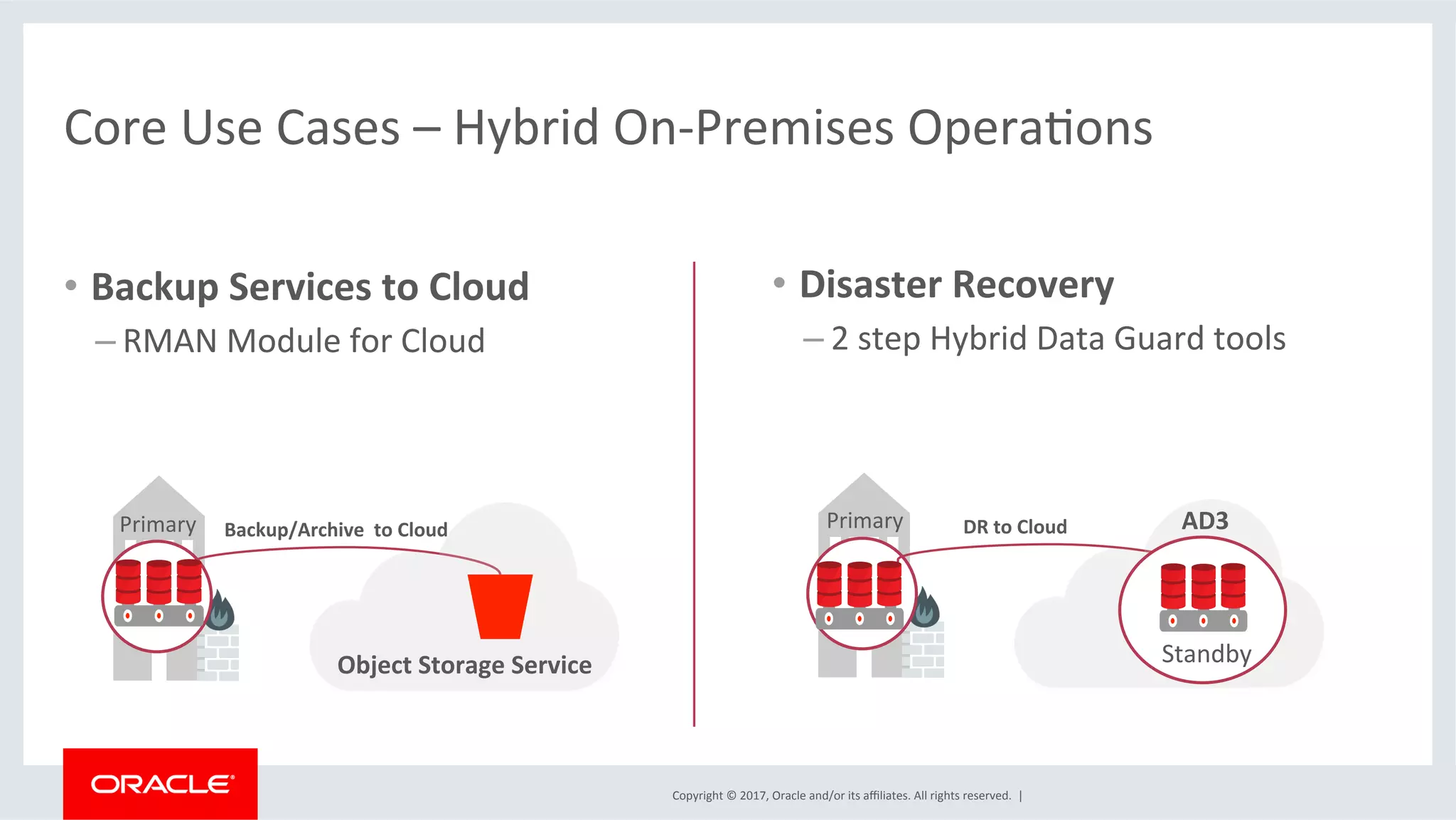 Core Use Cases – Hybrid On-Premises Operations

• Backup Services to Cloud
– RMAN Module for Cloud

Primary

Backup/Archive to Cloud

Object Storage Service

• Disaster Recovery
– 2 step Hybrid Data Guard tools

Primary

DR to Cloud

AD3

Standby

ORACLE

Copyright © 2017, Oracle and/or its affiliates. All rights reserved. |